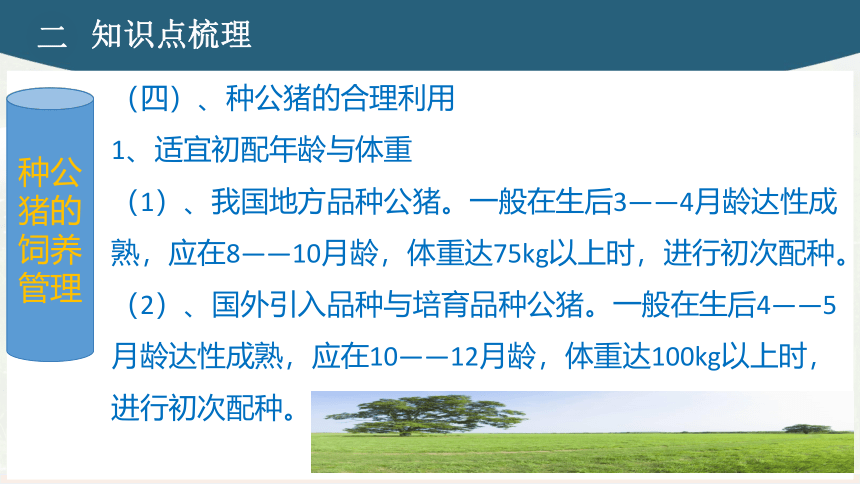 二 知识点梳理

种公猪的饲养管理

（四）、种公猪的合理利用

1、适宜初配年龄与体重

（1）、我国地方品种公猪。一般在生后3——4月龄达性成熟，应在8——10月龄，体重达75kg以上时，进行初次配种。

（2）、国外引入品种与培育品种公猪。一般在生后4——5月龄达性成熟，应在10——12月龄，体重达100kg以上时，进行初次配种。